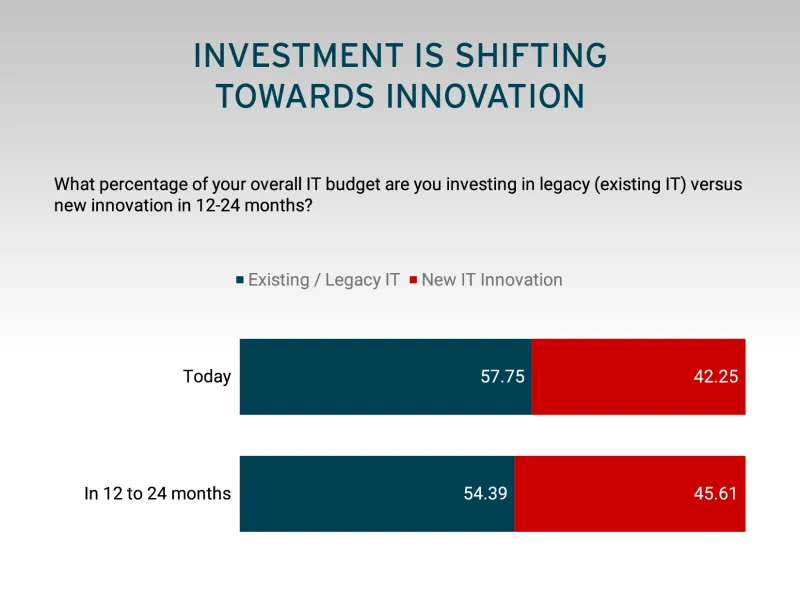 INVESTMENT IS SHIFTING TOWARDS INNOVATION

What percentage of your overall IT budget are you investing in legacy (existing IT) versus new innovation in 12-24 months?

Existing / Legacy IT
New IT Innovation

Today
57.75
42.25

In 12 to 24 months
54.39
45.61